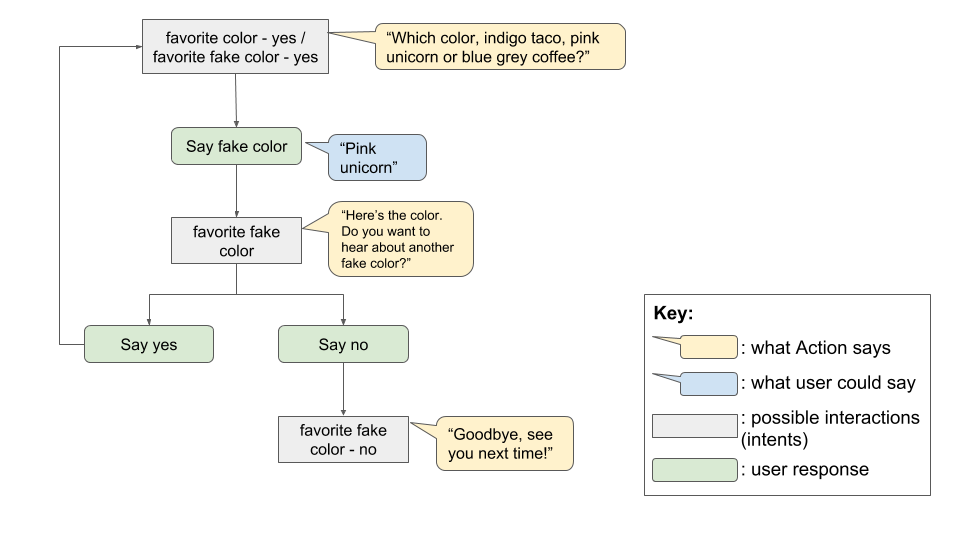 favorite color - yes / favorite fake color - yes

“Which color, indigo taco, pink unicorn or blue grey coffee?”

Say fake color

“Pink unicorn”

favorite fake color

“Here’s the color. Do you want to hear about another fake color?”

Say yes

Say no

favorite fake color - no

“Goodbye, see you next time!”

Key:

: what Action says

: what user could say

: possible interactions (intents)

: user response